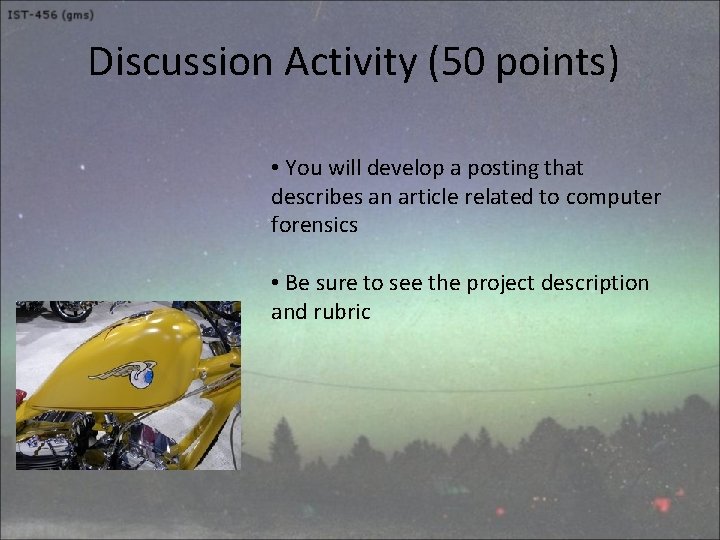 IST-456 (gms)

Discussion Activity (50 points)

• You will develop a posting that describes an article related to computer forensics

• Be sure to see the project description and rubric